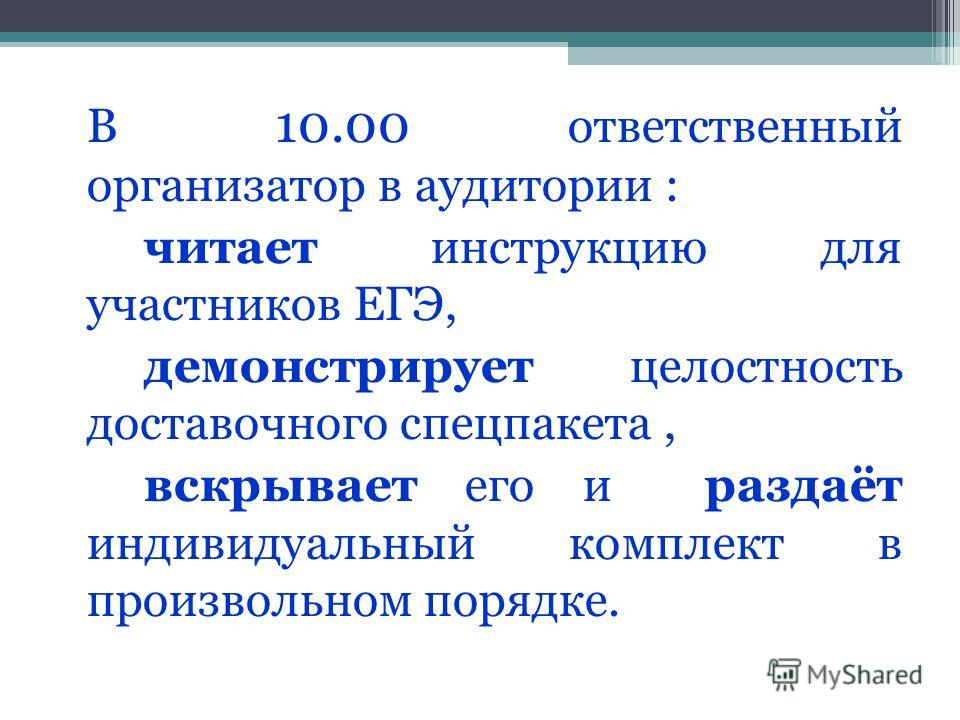 В 10.00 ответственный организатор в аудитории :

читает инструкцию для участников ЕГЭ,

демонстрирует целостность доставочного спецпакета ,

вскрывает его и раздаёт индивидуальный комплект в произвольном порядке.

MyShared